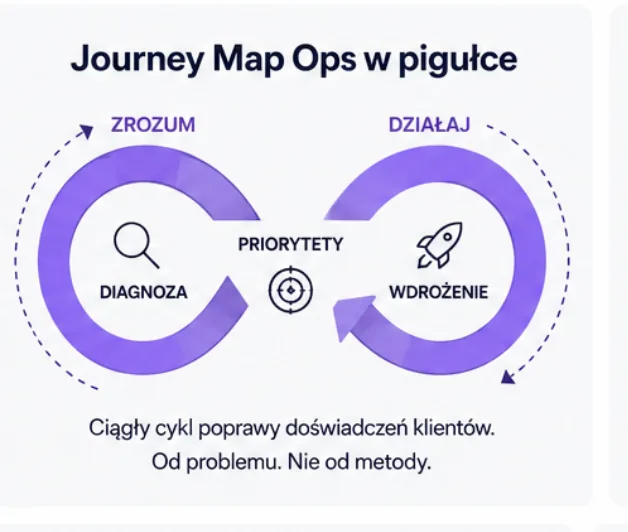 Journey Map Ops w pigułce

ZROZUM

DZIAŁAJ

DIAGNOZA

PRIORYTETY

WDROŻENIE

Ciągły cykl poprawy doświadczeń klientów.
Od problemu. Nie od metody.